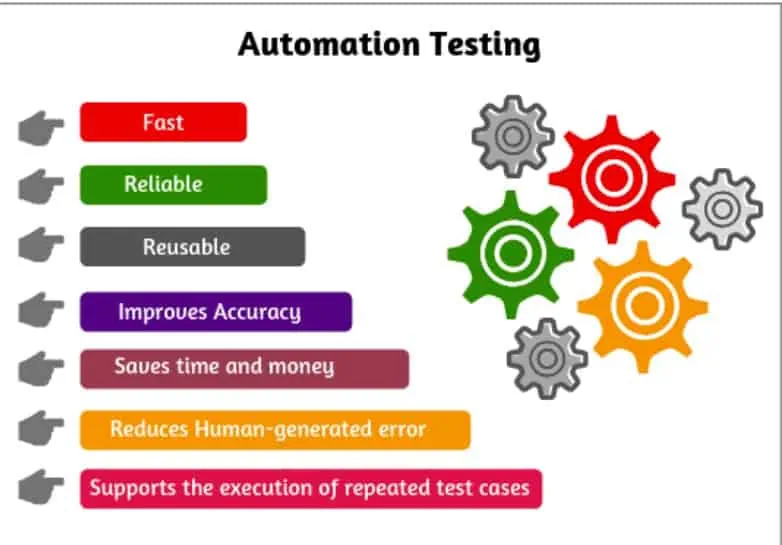 Automation Testing

Fast

Reliable

Reusable

Improves Accuracy

Saves time and money

Reduces Human-generated error

Supports the execution of repeated test cases